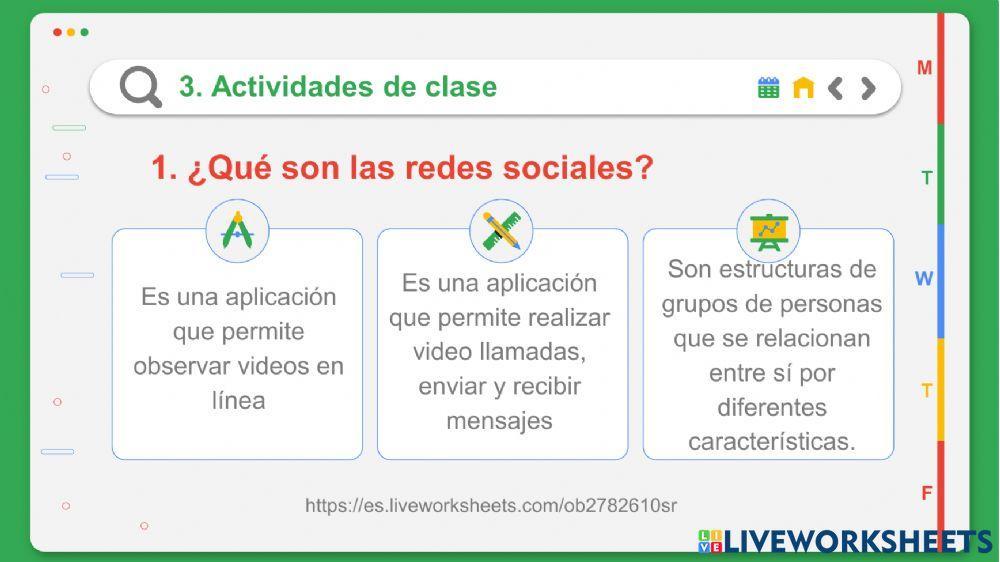 3. Actividades de clase

M

T

W

T

F

1. ¿Qué son las redes sociales?

Es una aplicación que permite observar videos en línea

Es una aplicación que permite realizar video llamadas, enviar y recibir mensajes

Son estructuras de grupos de personas que se relacionan entre sí por diferentes características.

https://es.liveworksheets.com/ob2782610sr

LIVEWORKSHEETS